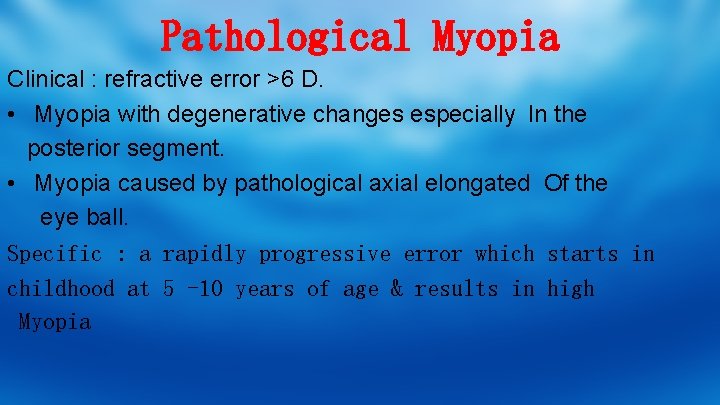 Pathological Myopia

Clinical : refractive error >6 D.

• Myopia with degenerative changes especially In the posterior segment.

• Myopia caused by pathological axial elongated Of the eye ball.

Specific : a rapidly progressive error which starts in childhood at 5 -10 years of age & results in high Myopia